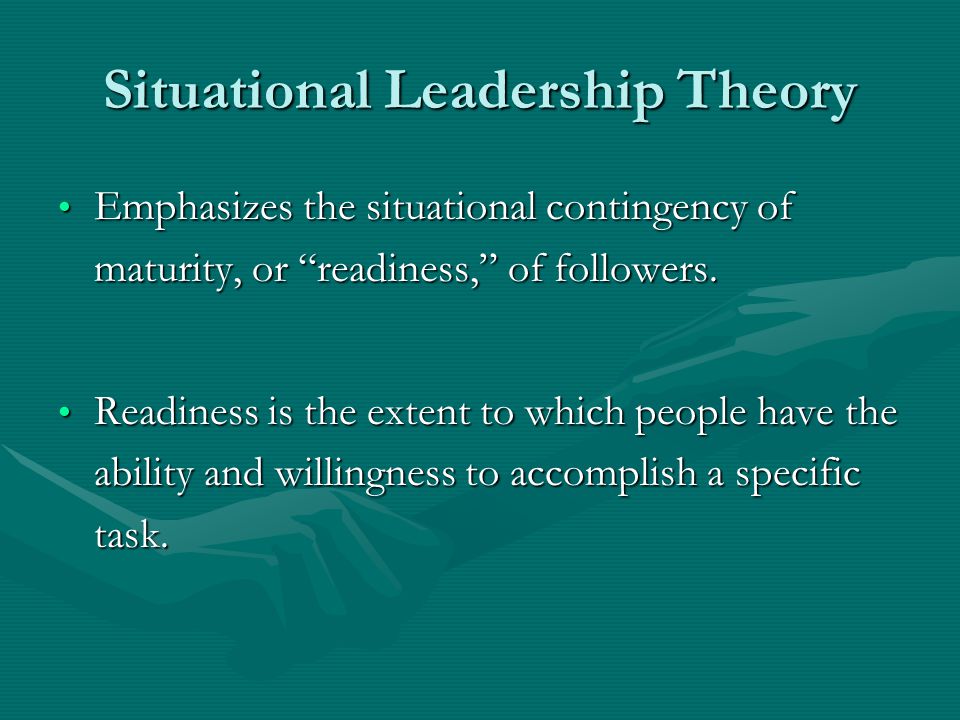 Situational Leadership Theory

• Emphasizes the situational contingency of maturity, or “readiness,” of followers.

• Readiness is the extent to which people have the ability and willingness to accomplish a specific task.